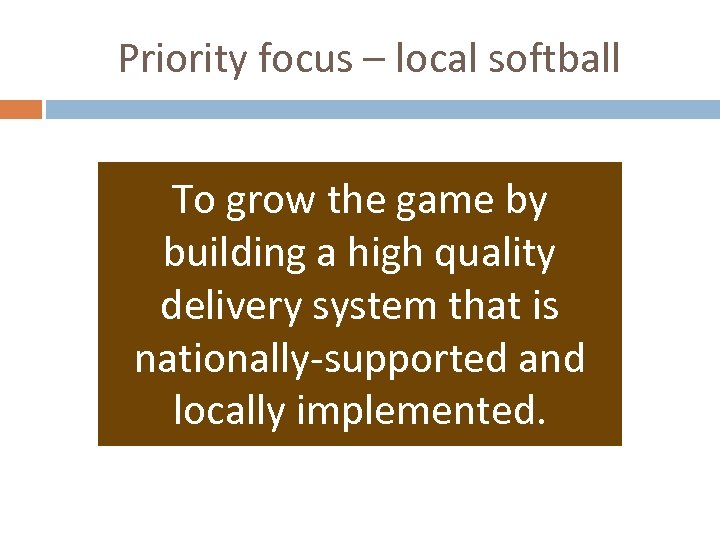 Priority focus – local softball

To grow the game by building a high quality delivery system that is nationally-supported and locally implemented.